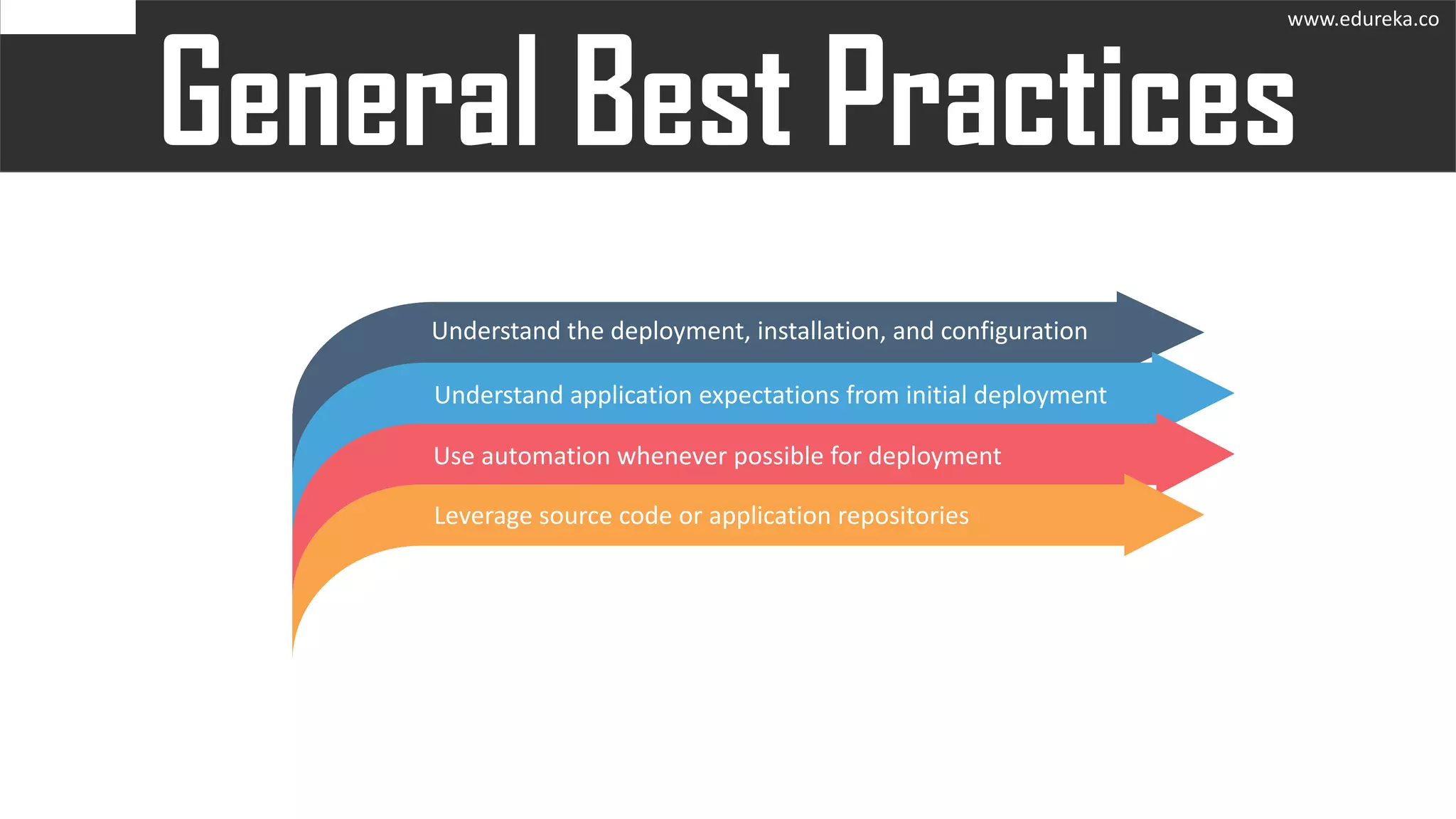 www.edureka.co

General Best Practices

Understand the deployment, installation, and configuration

Understand application expectations from initial deployment

Use automation whenever possible for deployment

Leverage source code or application repositories